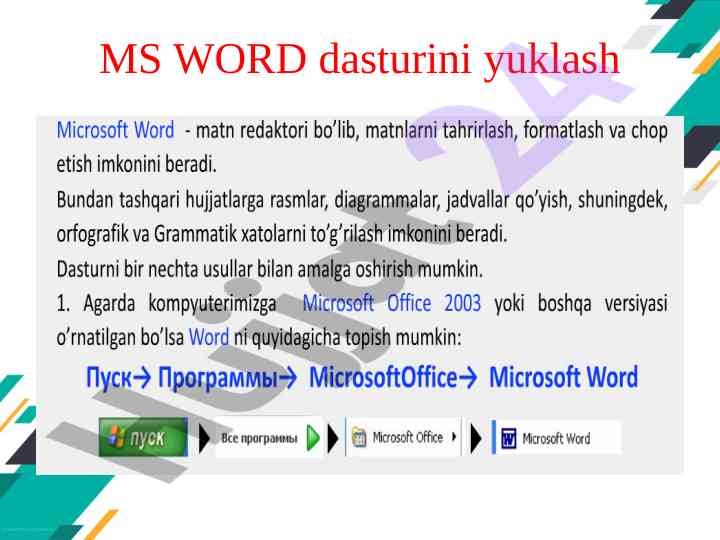 MS WORD dasturini yuklash

Microsoft Word - matn redaktori bo'lib, matnlarni tahrirlash, formatlash va chop etish imkonini beradi.

Bundan tashqari hujjatlarga rasmlar, diagrammalar, jadvallar qo'yish, shuningdek, orfografik va Grammatik xatolarni to'g'rilash imkonini beradi.

Dasturni bir nechta usullar bilan amalga oshirish mumkin.

1. Agarda kompyuterimizga Microsoft Office 2003 yoki boshqa versiyasi o'rnatilgan bo'lsa Word ni quyidagicha topish mumkin:

Пуск→ Программы→ MicrosoftOffice→ Microsoft Word

пуск

Все программы

Microsoft Office

Microsoft Word

Hujjat24